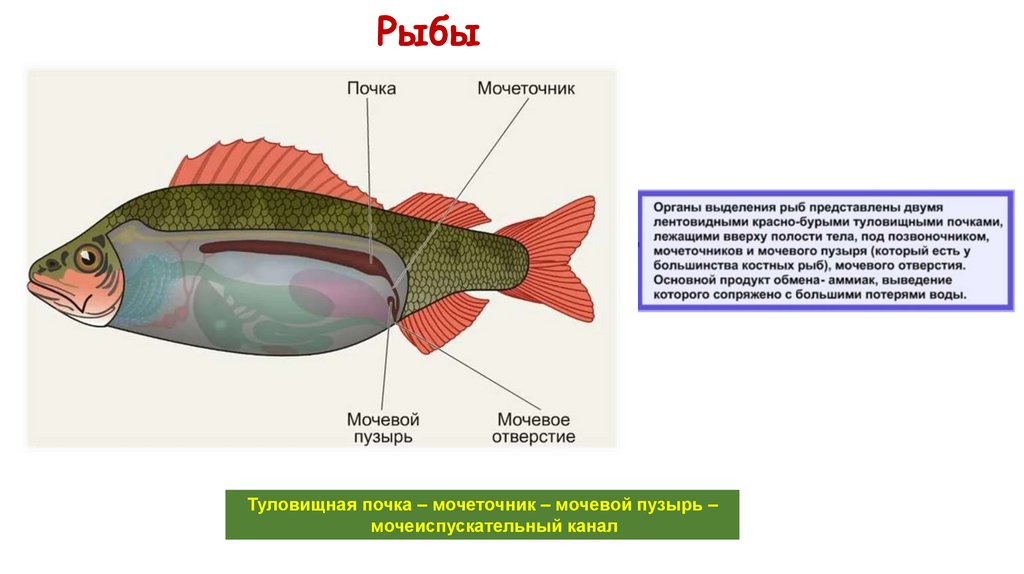 Рыбы

Почка

Мочеточник

Мочевой пузырь

Мочевое отверстие

Органы выделения рыб представлены двумя лентовидными красно-бурыми туловищными почками, лежащими вверху полости тела, под позвоночником, мочеточников и мочевого пузыря (который есть у большинства костных рыб), мочевого отверстия. Основной продукт обмена- аммиак, выведение которого сопряжено с большими потерями воды.

Туловищная почка – мочеточник – мочевой пузырь – мочеиспускательный канал